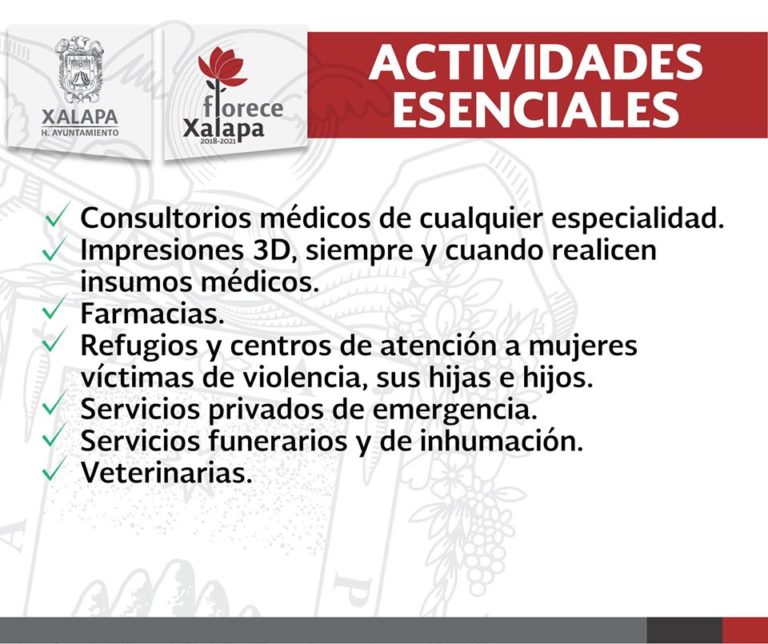 XALAPA
H. AYUNTAMIENTO

florece
Xalapa
2018-2021

ACTIVIDADES ESENCIALES

✓ Consultorios médicos de cualquier especialidad.
✓ Impresiones 3D, siempre y cuando realicen insumos médicos.
✓ Farmacias.
✓ Refugios y centros de atención a mujeres víctimas de violencia, sus hijas e hijos.
✓ Servicios privados de emergencia.
✓ Servicios funerarios y de inhumación.
✓ Veterinarias.